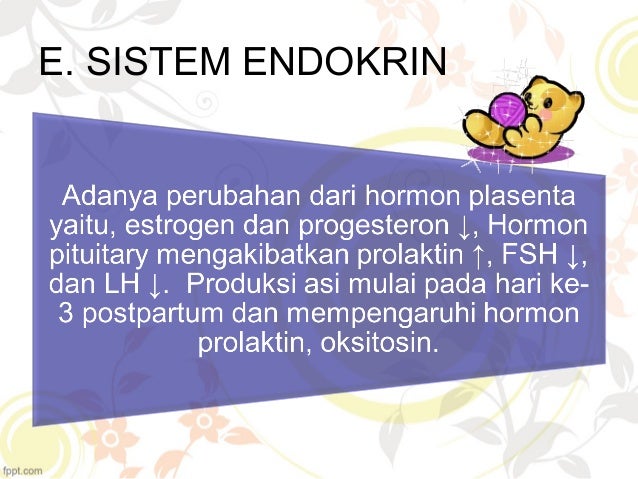 E. SISTEM ENDOKRIN

Adanya perubahan dari hormon plasenta yaitu, estrogen dan progesteron ↓, Hormon pituitary mengakibatkan prolaktin ↑, FSH ↓, dan LH ↓. Produksi asi mulai pada hari ke-3 postpartum dan mempengaruhi hormon prolaktin, oksitosin.

fppt.com